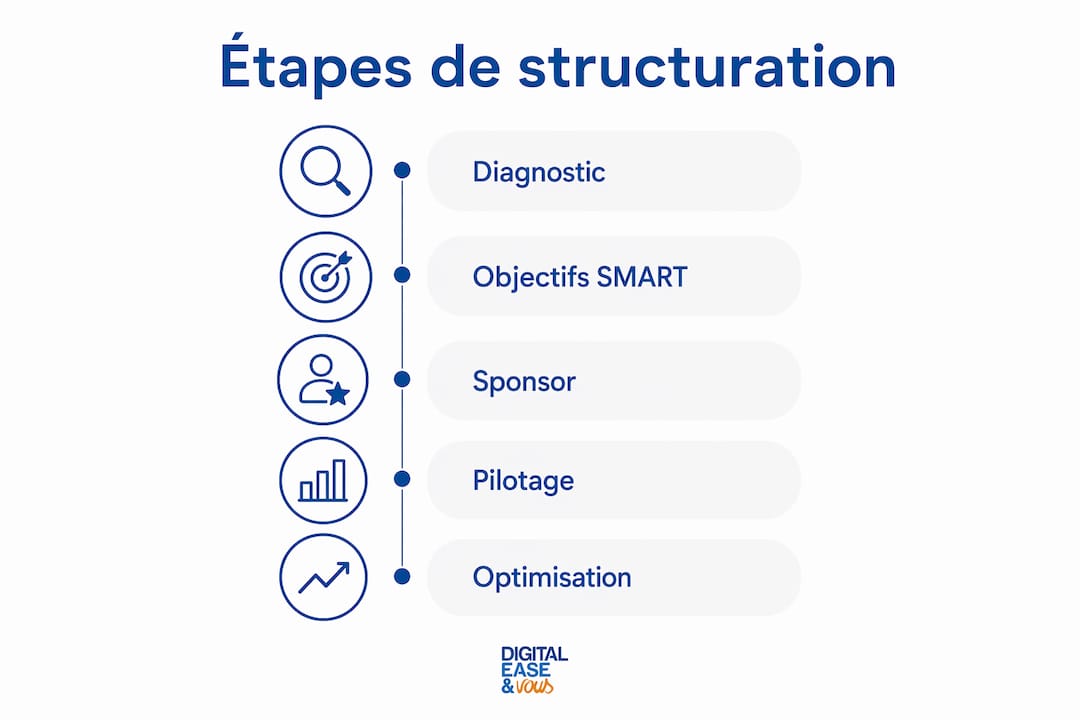 Étapes de structuration

Diagnostic

Objectifs SMART

Sponsor

Pilotage

Optimisation

DIGITAL EASE &vous